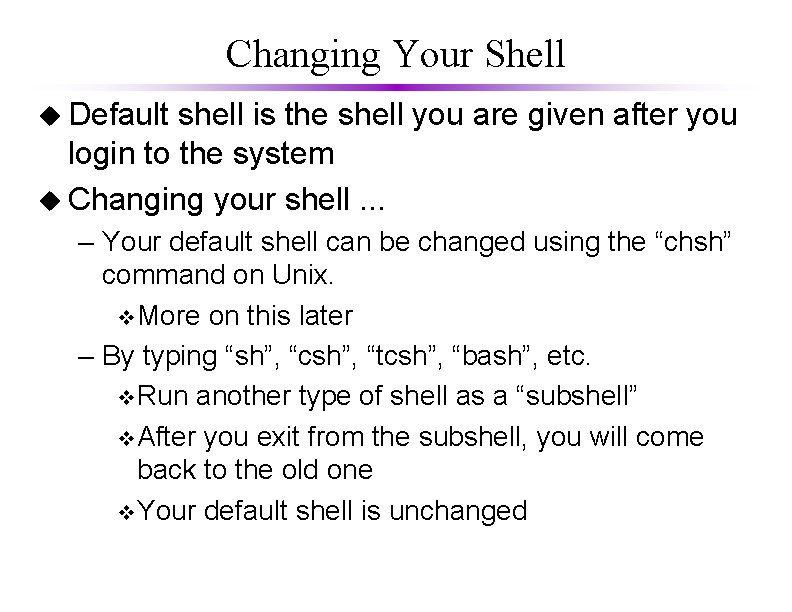 Changing Your Shell

◆ Default shell is the shell you are given after you login to the system

◆ Changing your shell ...

– Your default shell can be changed using the “chsh” command on Unix.

❖ More on this later

– By typing “sh”, “csh”, “tcsh”, “bash”, etc.

❖ Run another type of shell as a “subshell”

❖ After you exit from the subshell, you will come back to the old one

❖ Your default shell is unchanged